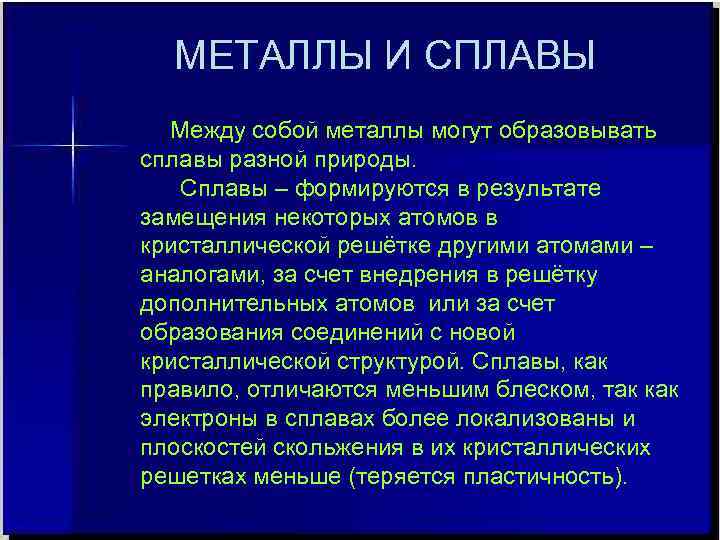 МЕТАЛЛЫ И СПЛАВЫ

Между собой металлы могут образовывать сплавы разной природы.

Сплавы – формируются в результате замещения некоторых атомов в кристаллической решётке другими атомами – аналогами, за счет внедрения в решётку дополнительных атомов  или за счет образования соединений с новой кристаллической структурой. Сплавы, как правило, отличаются меньшим блеском, так как электроны в сплавах более локализованы и плоскостей скольжения в их кристаллических решетках меньше (теряется пластичность).